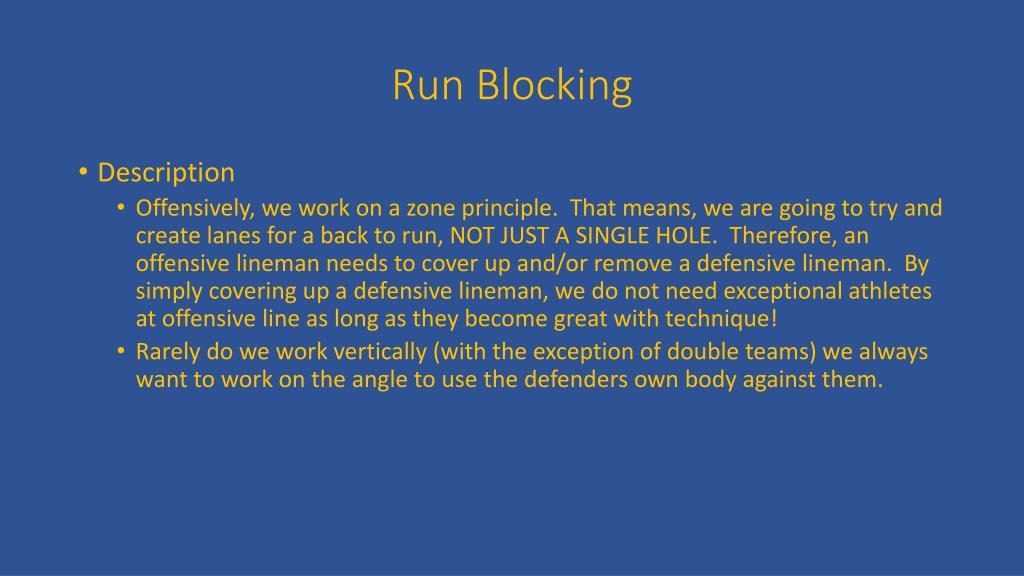 Run Blocking

• Description
  • Offensively, we work on a zone principle. That means, we are going to try and create lanes for a back to run, NOT JUST A SINGLE HOLE. Therefore, an offensive lineman needs to cover up and/or remove a defensive lineman. By simply covering up a defensive lineman, we do not need exceptional athletes at offensive line as long as they become great with technique!
  • Rarely do we work vertically (with the exception of double teams) we always want to work on the angle to use the defenders own body against them.